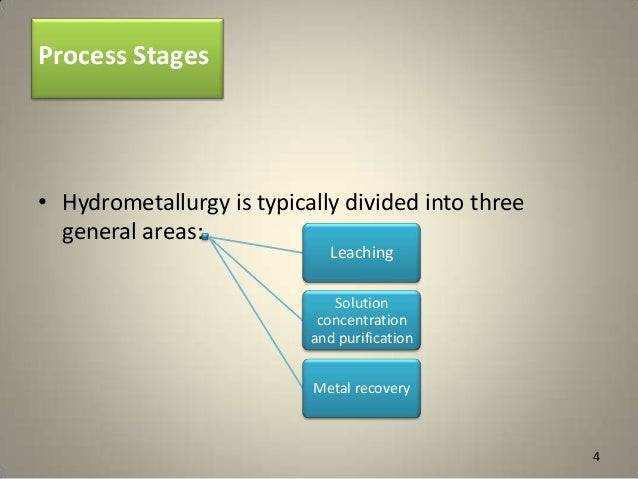 Process Stages

• Hydrometallurgy is typically divided into three general areas:

Leaching

Solution concentration and purification

Metal recovery

4